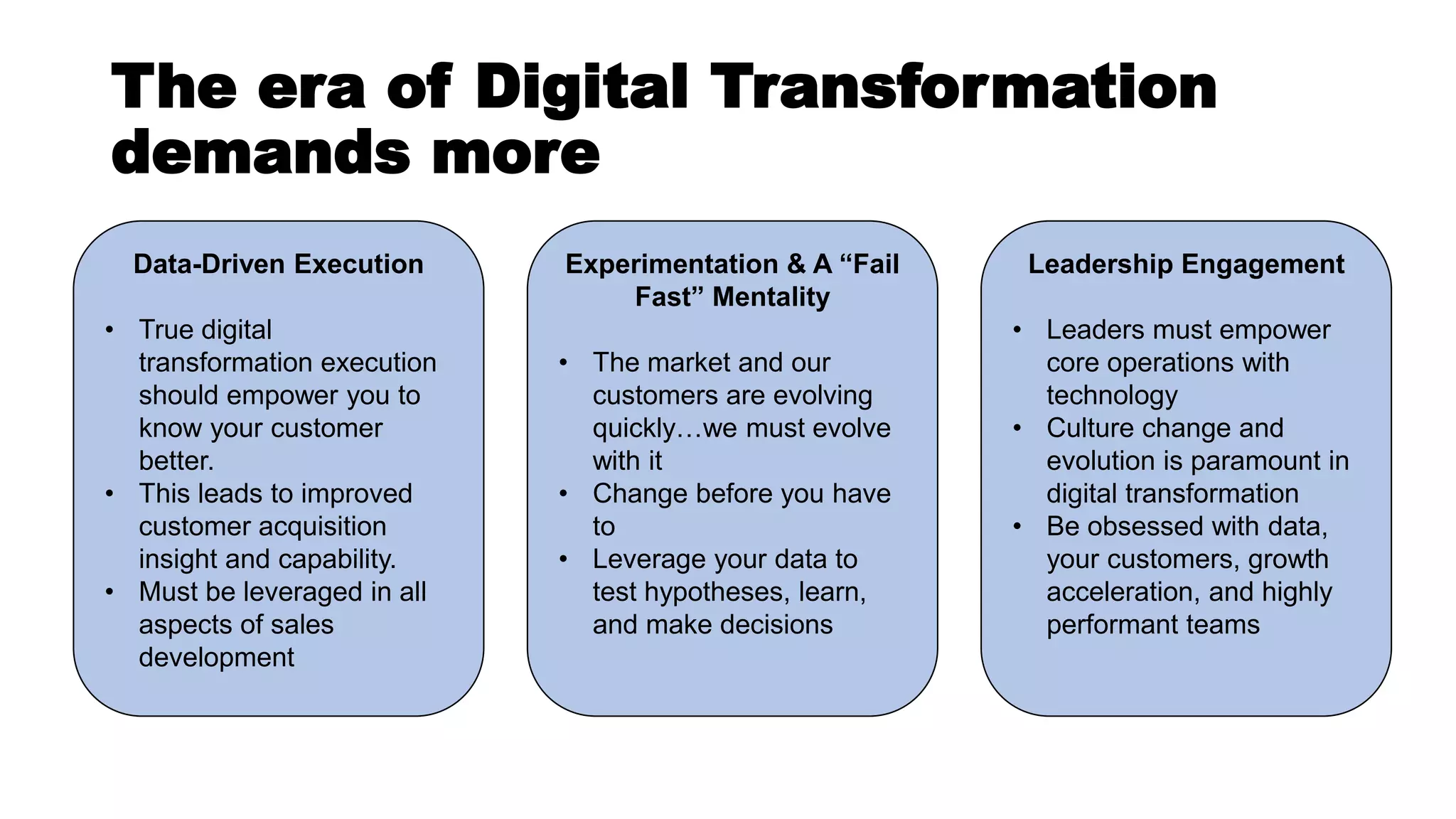 The era of Digital Transformation demands more

Data-Driven Execution

• True digital transformation execution should empower you to know your customer better.
• This leads to improved customer acquisition insight and capability.
• Must be leveraged in all aspects of sales development

Experimentation & A “Fail Fast” Mentality

• The market and our customers are evolving quickly…we must evolve with it
• Change before you have to
• Leverage your data to test hypotheses, learn, and make decisions

Leadership Engagement

• Leaders must empower core operations with technology
• Culture change and evolution is paramount in digital transformation
• Be obsessed with data, your customers, growth acceleration, and highly performant teams